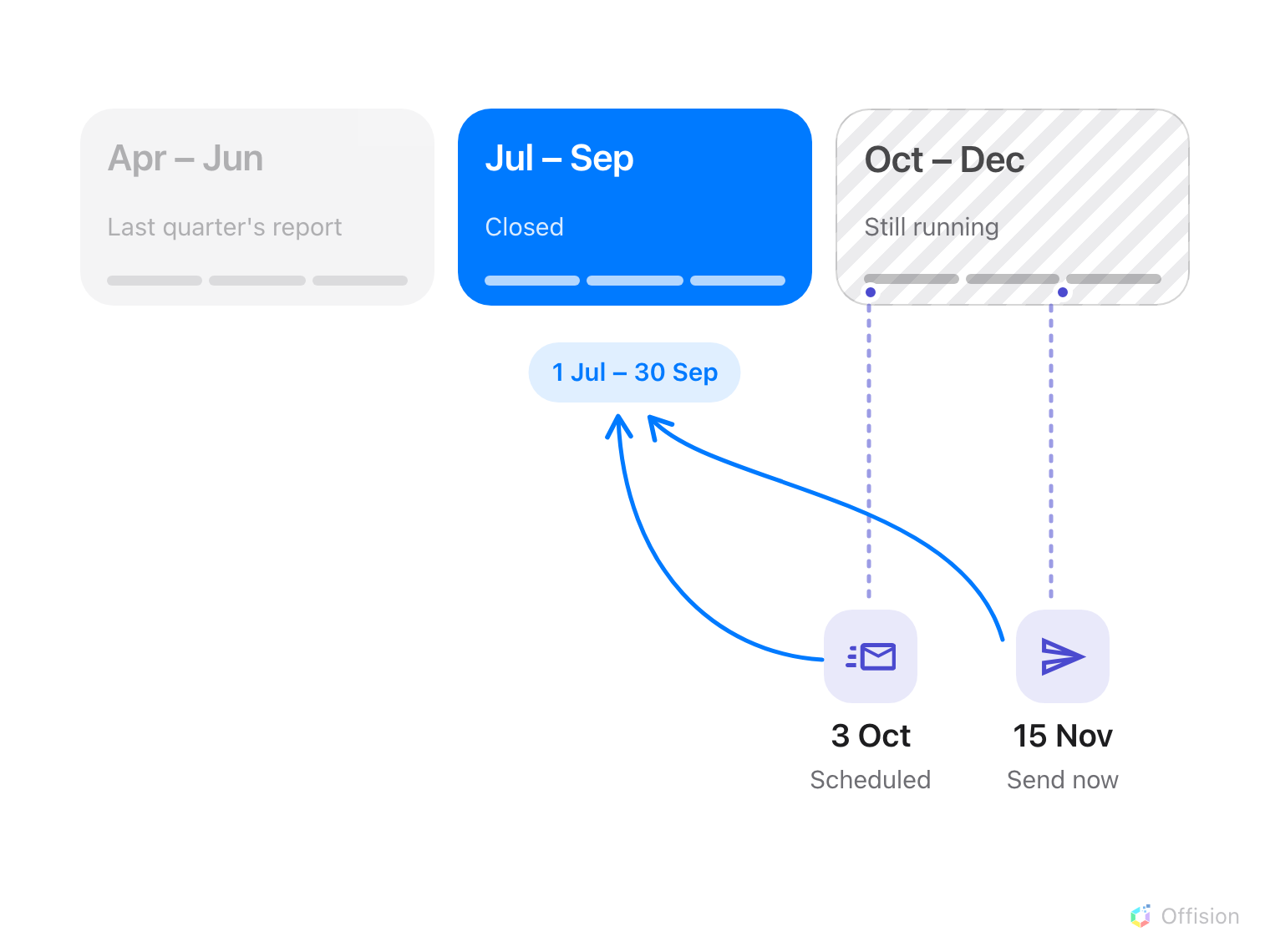 Apr – Jun

Last quarter's report

Jul – Sep

Closed

Oct – Dec

Still running

1 Jul – 30 Sep

3 Oct

Scheduled

15 Nov

Send now

Offision